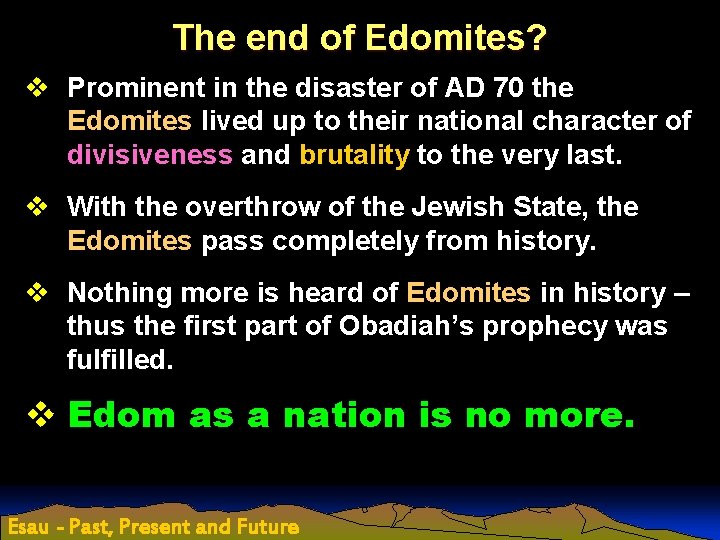 The end of Edomites?

❖ Prominent in the disaster of AD 70 the Edomites lived up to their national character of divisiveness and brutality to the very last.

❖ With the overthrow of the Jewish State, the Edomites pass completely from history.

❖ Nothing more is heard of Edomites in history – thus the first part of Obadiah's prophecy was fulfilled.

❖ Edom as a nation is no more.

Esau - Past, Present and Future